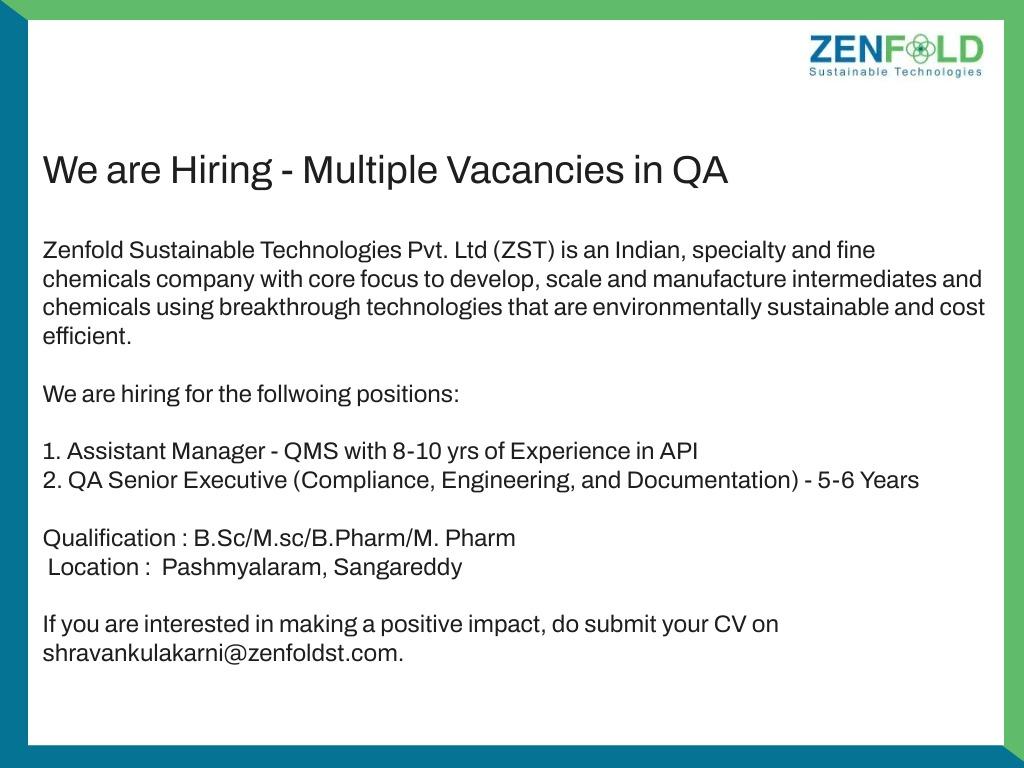 ZENFOLD
Sustainable Technologies

We are Hiring - Multiple Vacancies in QA

Zenfold Sustainable Technologies Pvt. Ltd (ZST) is an Indian, specialty and fine chemicals company with core focus to develop, scale and manufacture intermediates and chemicals using breakthrough technologies that are environmentally sustainable and cost efficient.

We are hiring for the follwoing positions:

1. Assistant Manager - QMS with 8-10 yrs of Experience in API
2. QA Senior Executive (Compliance, Engineering, and Documentation) - 5-6 Years

Qualification : B.Sc/M.sc/B.Pharm/M. Pharm
Location : Pashmyalaram, Sangareddy

If you are interested in making a positive impact, do submit your CV on shravankulakarni@zenfoldst.com.